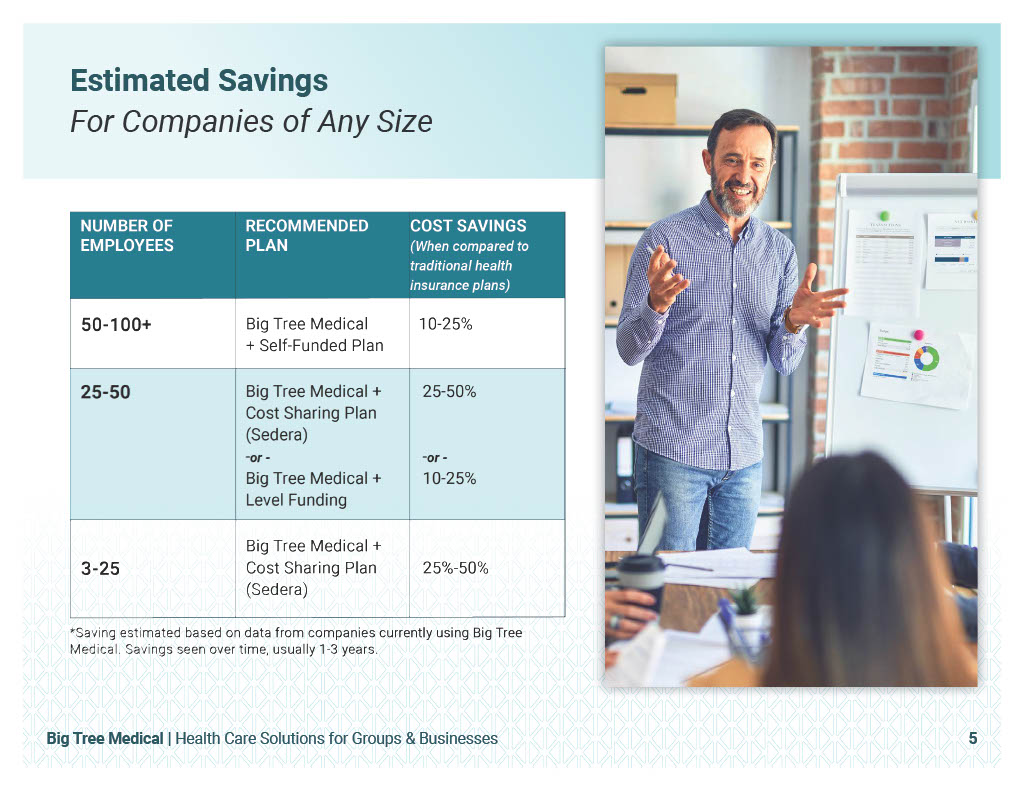 Estimated Savings
For Companies of Any Size

| NUMBER OF EMPLOYEES | RECOMMENDED PLAN | COST SAVINGS (When compared to traditional health insurance plans) |
|---|---|---|
| 50-100+ | Big Tree Medical + Self-Funded Plan | 10-25% |
| 25-50 | Big Tree Medical + Cost Sharing Plan (Sedera) -or - Big Tree Medical + Level Funding | 25-50% -or - 10-25% |
| 3-25 | Big Tree Medical + Cost Sharing Plan (Sedera) | 25%-50% |

*Saving estimated based on data from companies currently using Big Tree Medical. Savings seen over time, usually 1-3 years.

Big Tree Medical | Health Care Solutions for Groups & Businesses 5